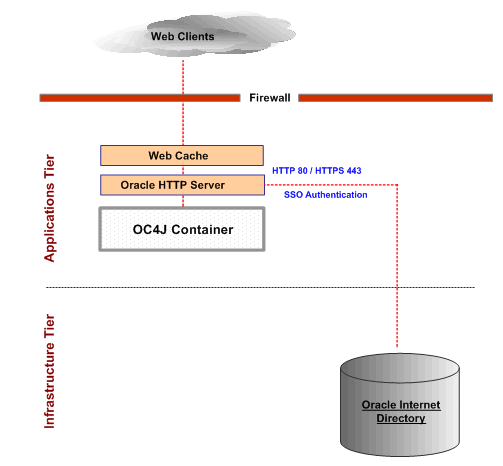 Web Clients

Firewall

Applications Tier

Web Cache

HTTP 80 / HTTPS 443

Oracle HTTP Server

SSO Authentication

OC4J Container

Infrastructure Tier

Oracle Internet Directory